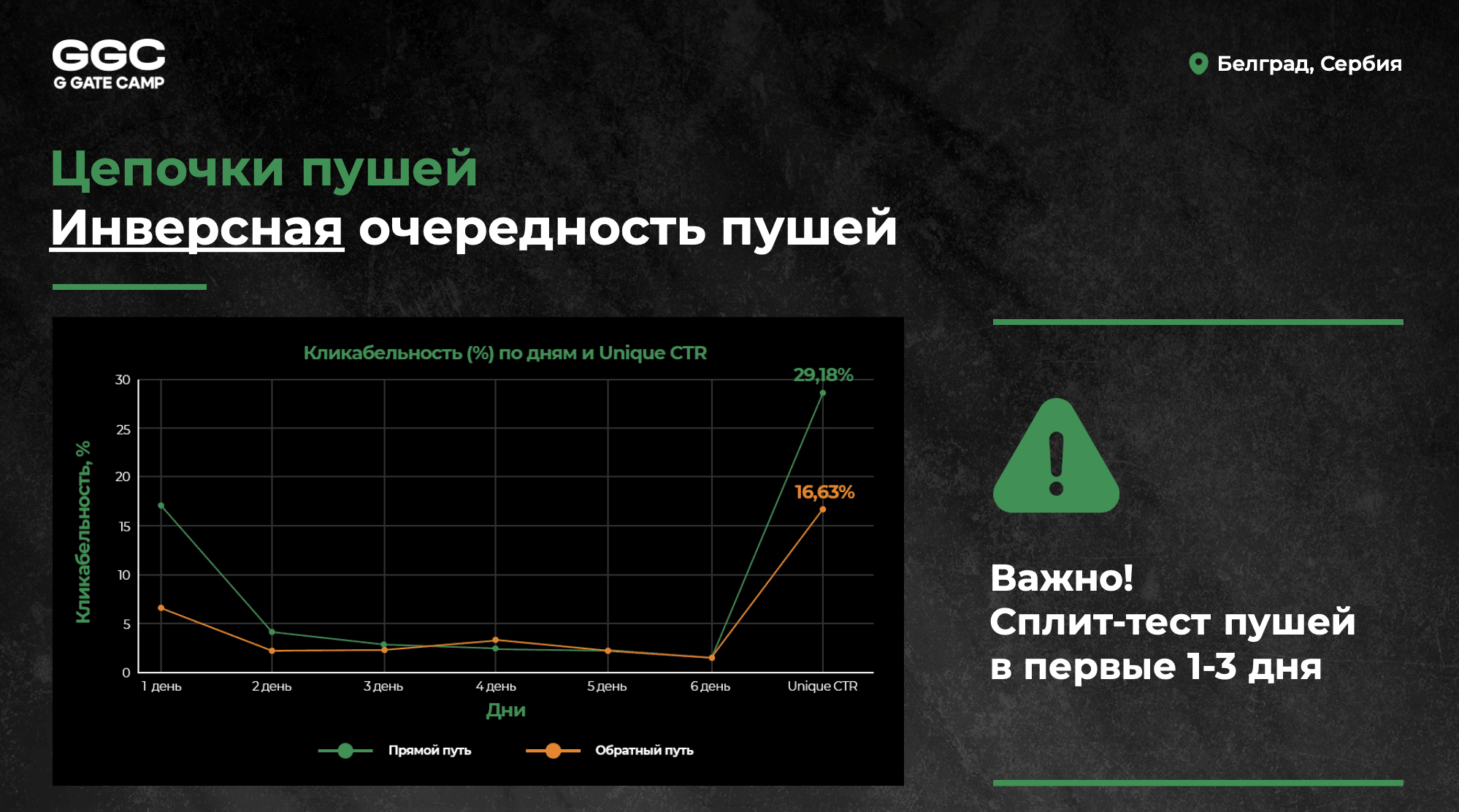 GGC
G GATE CAMP

Белград, Сербия

Цепочки пушей
Инверсная очередность пушей

Кликабельность (%) по дням и Unique CTR

Кликабельность, %

30
25
20
15
10
5
0

29,18%
16,63%

1 день
2 день
3 день
4 день
5 день
6 день
Unique CTR

Дни

Прямой путь
Обратный путь

Важно!
Сплит-тест пушей
в первые 1-3 дня